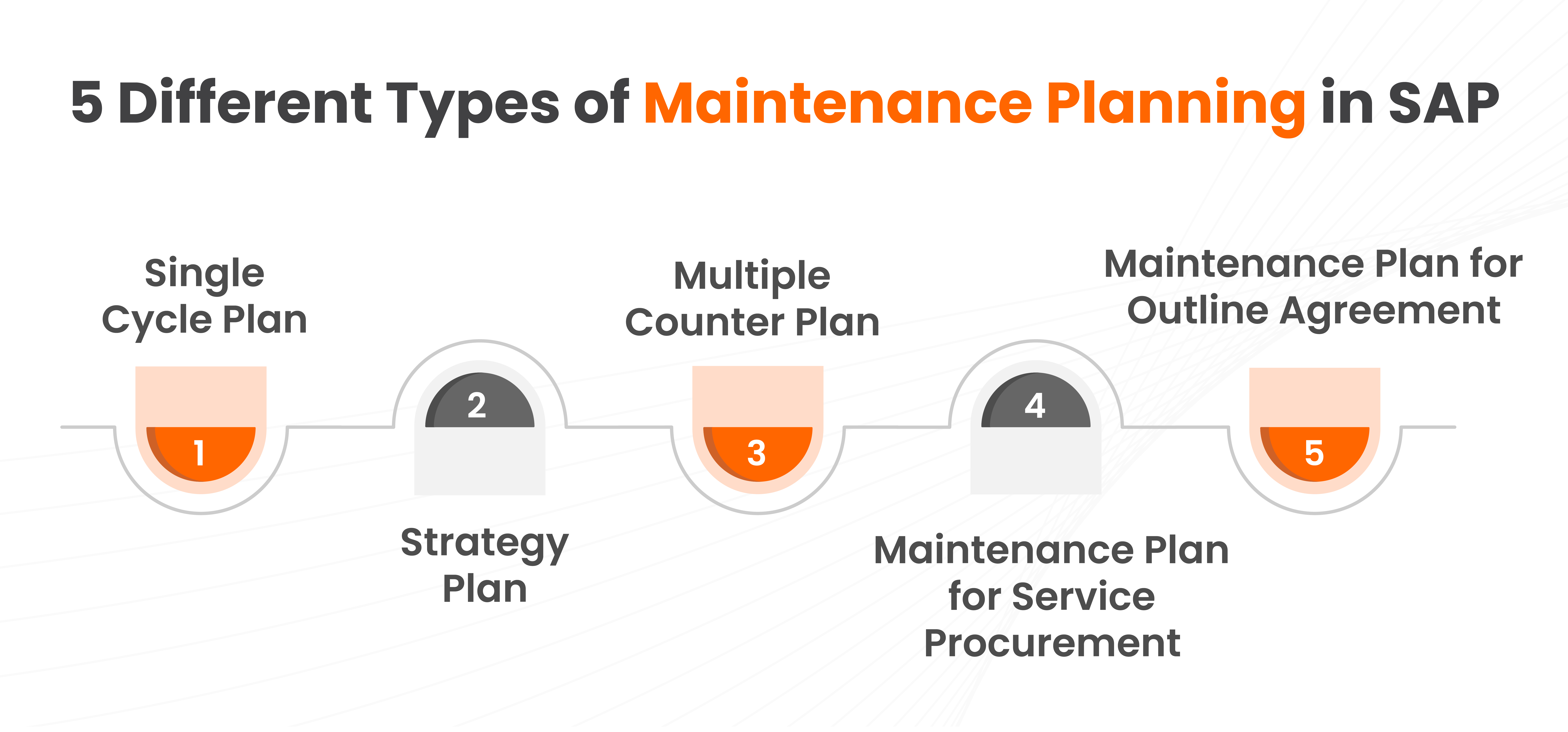 5 Different Types of Maintenance Planning in SAP

Single Cycle Plan

1

2

Strategy Plan

Multiple Counter Plan

3

4

Maintenance Plan for Service Procurement

Maintenance Plan for Outline Agreement

5